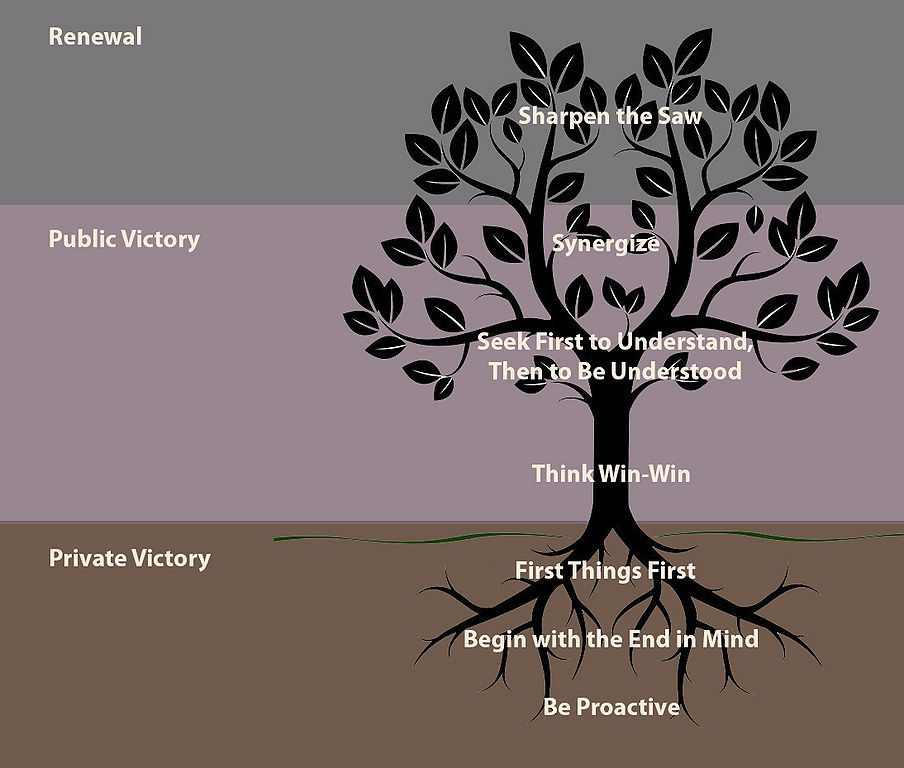 Renewal

Sharpen the Saw

Public Victory

Synergize

Seek First to Understand, Then to Be Understood

Think Win-Win

Private Victory

First Things First

Begin with the End in Mind

Be Proactive